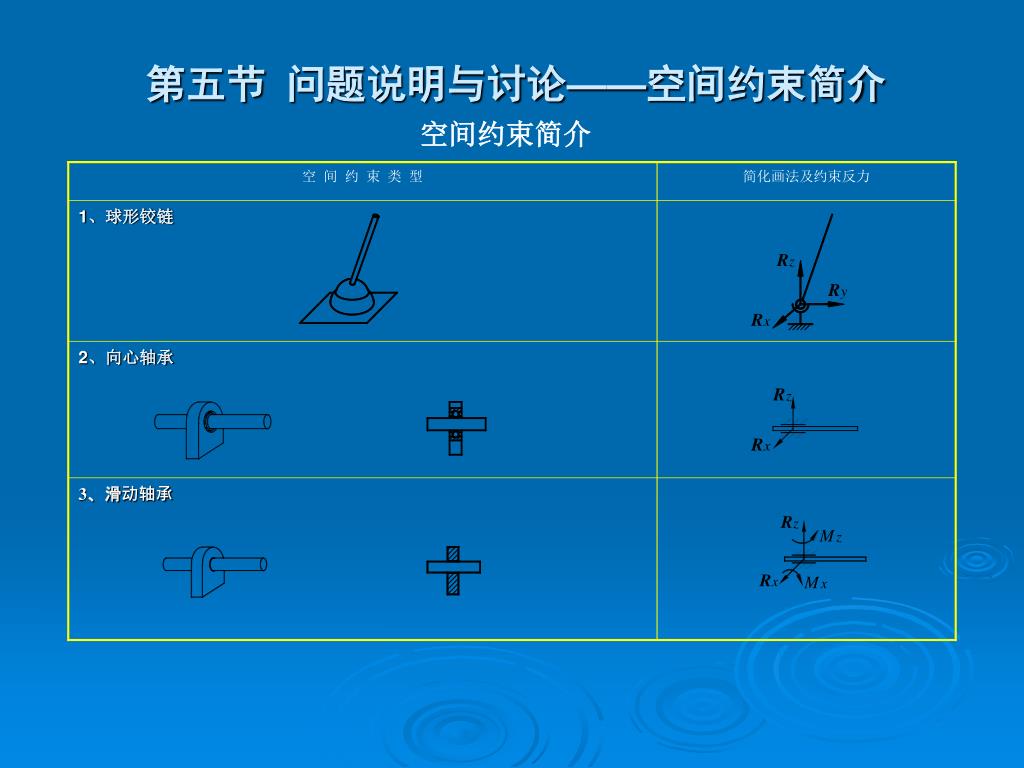 第五节 问题说明与讨论——空间约束简介

空间约束简介

| 空 间 约 束 类 型 | 简化画法及约束反力 |
|---|---|
| 1、球形铰链 | $R_z$ $R_y$ $R_x$ |
| 2、向心轴承 | $R_z$ $R_x$ |
| 3、滑动轴承 | $R_z$ $M_z$ $R_x$ $M_x$ |